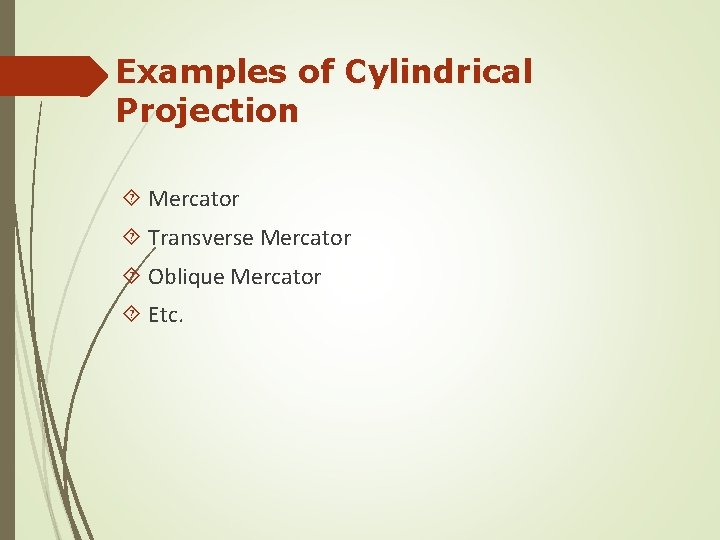 Examples of Cylindrical Projection

Mercator

Transverse Mercator

Oblique Mercator

Etc.